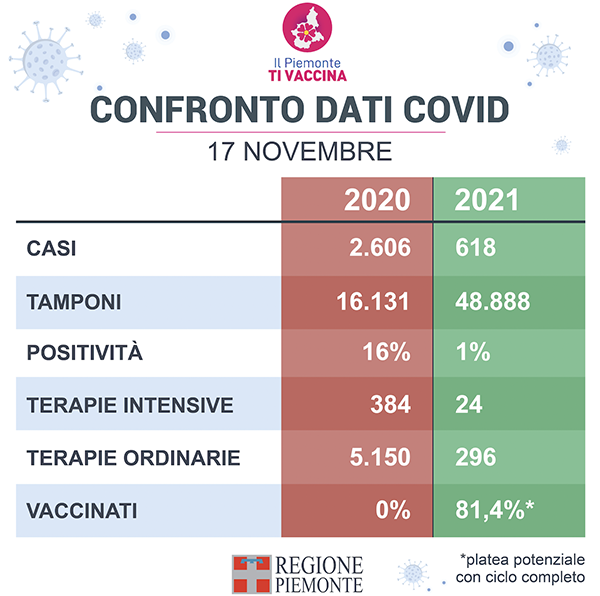 Il Piemonte
TI VACCINA

CONFRONTO DATI COVID

17 NOVEMBRE

| | 2020 | 2021 |
|---|---|---|
| CASI | 2.606 | 618 |
| TAMPONI | 16.131 | 48.888 |
| POSITIVITÀ | 16% | 1% |
| TERAPIE INTENSIVE | 384 | 24 |
| TERAPIE ORDINARIE | 5.150 | 296 |
| VACCINATI | 0% | 81,4%* |

REGIONE PIEMONTE

*platea potenziale con ciclo completo